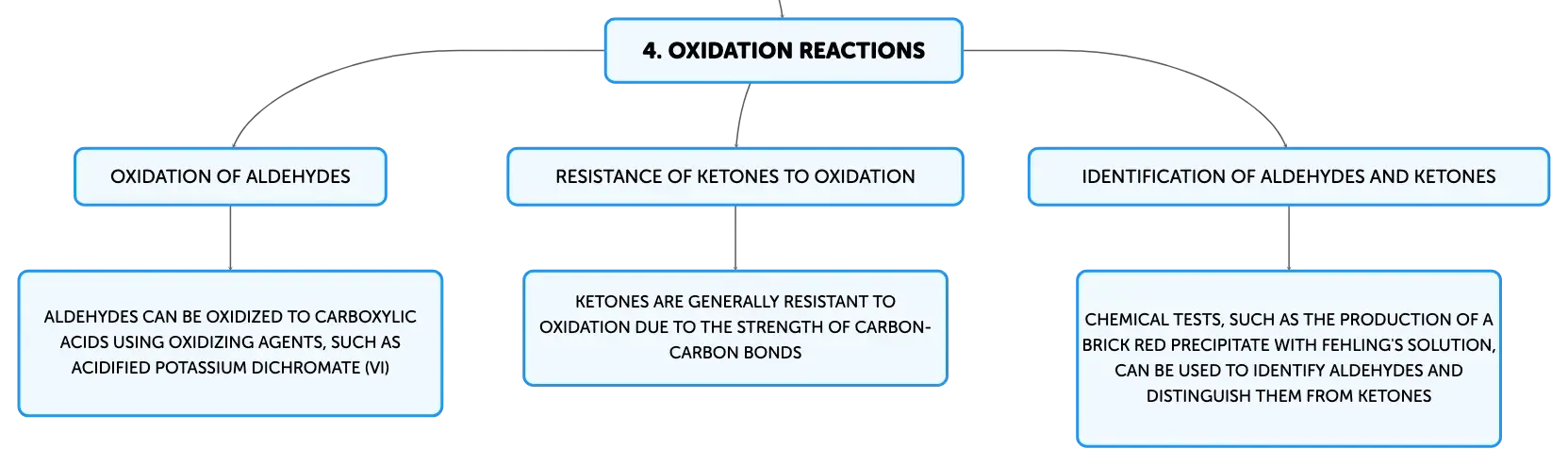 4. OXIDATION REACTIONS

OXIDATION OF ALDEHYDES

ALDEHYDES CAN BE OXIDIZED TO CARBOXYLIC ACIDS USING OXIDIZING AGENTS, SUCH AS ACIDIFIED POTASSIUM DICHROMATE (VI)

RESISTANCE OF KETONES TO OXIDATION

KETONES ARE GENERALLY RESISTANT TO OXIDATION DUE TO THE STRENGTH OF CARBON-CARBON BONDS

IDENTIFICATION OF ALDEHYDES AND KETONES

CHEMICAL TESTS, SUCH AS THE PRODUCTION OF A BRICK RED PRECIPITATE WITH FEHLING'S SOLUTION, CAN BE USED TO IDENTIFY ALDEHYDES AND DISTINGUISH THEM FROM KETONES